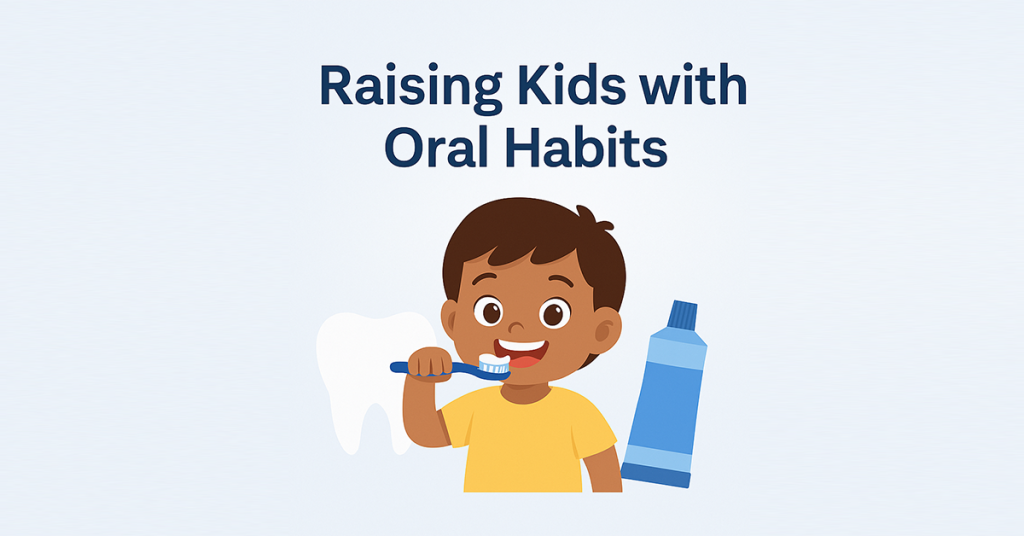 Raising Kids with Oral Habits